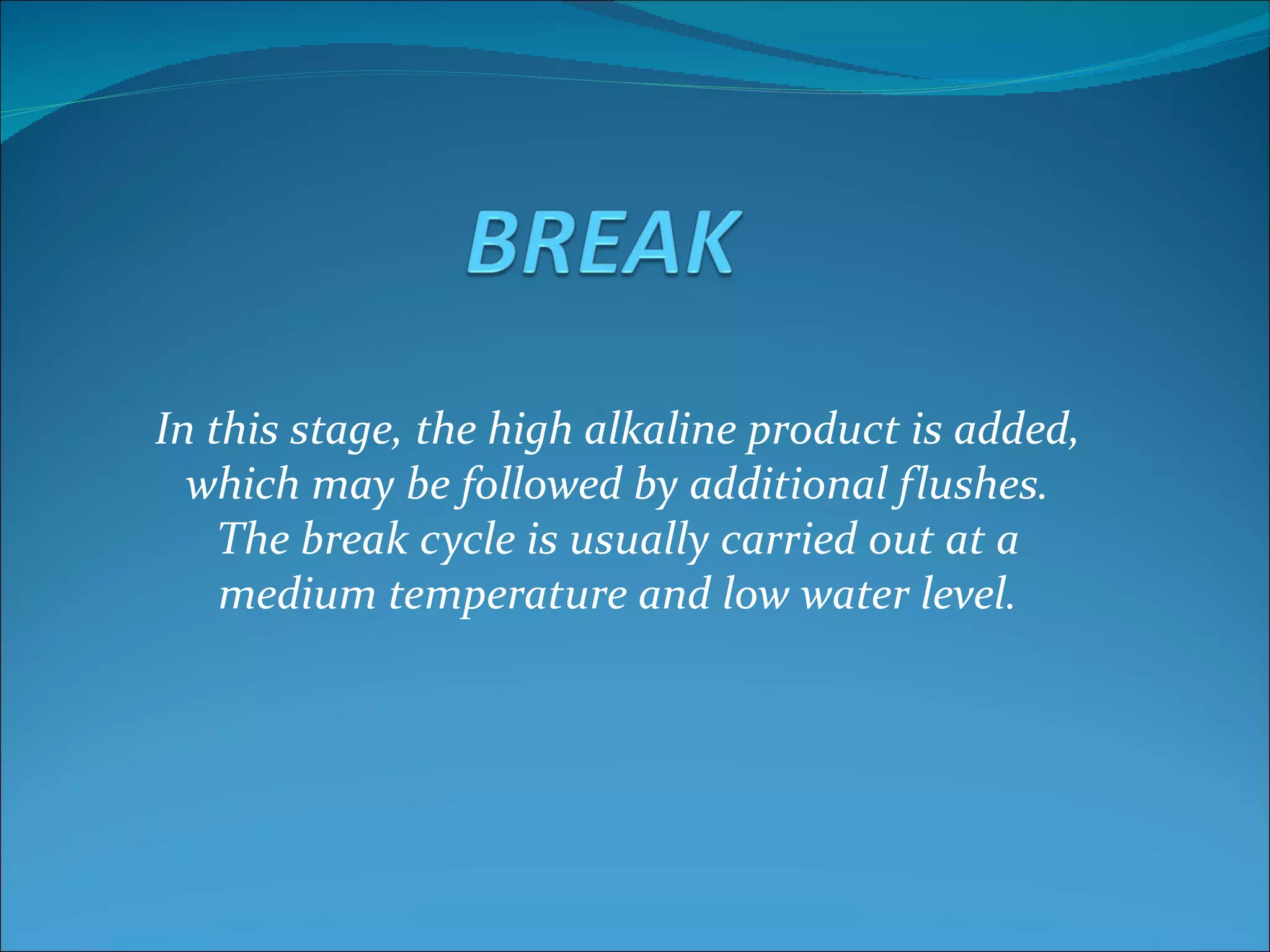 BREAK

In this stage, the high alkaline product is added, which may be followed by additional flushes. The break cycle is usually carried out at a medium temperature and low water level.